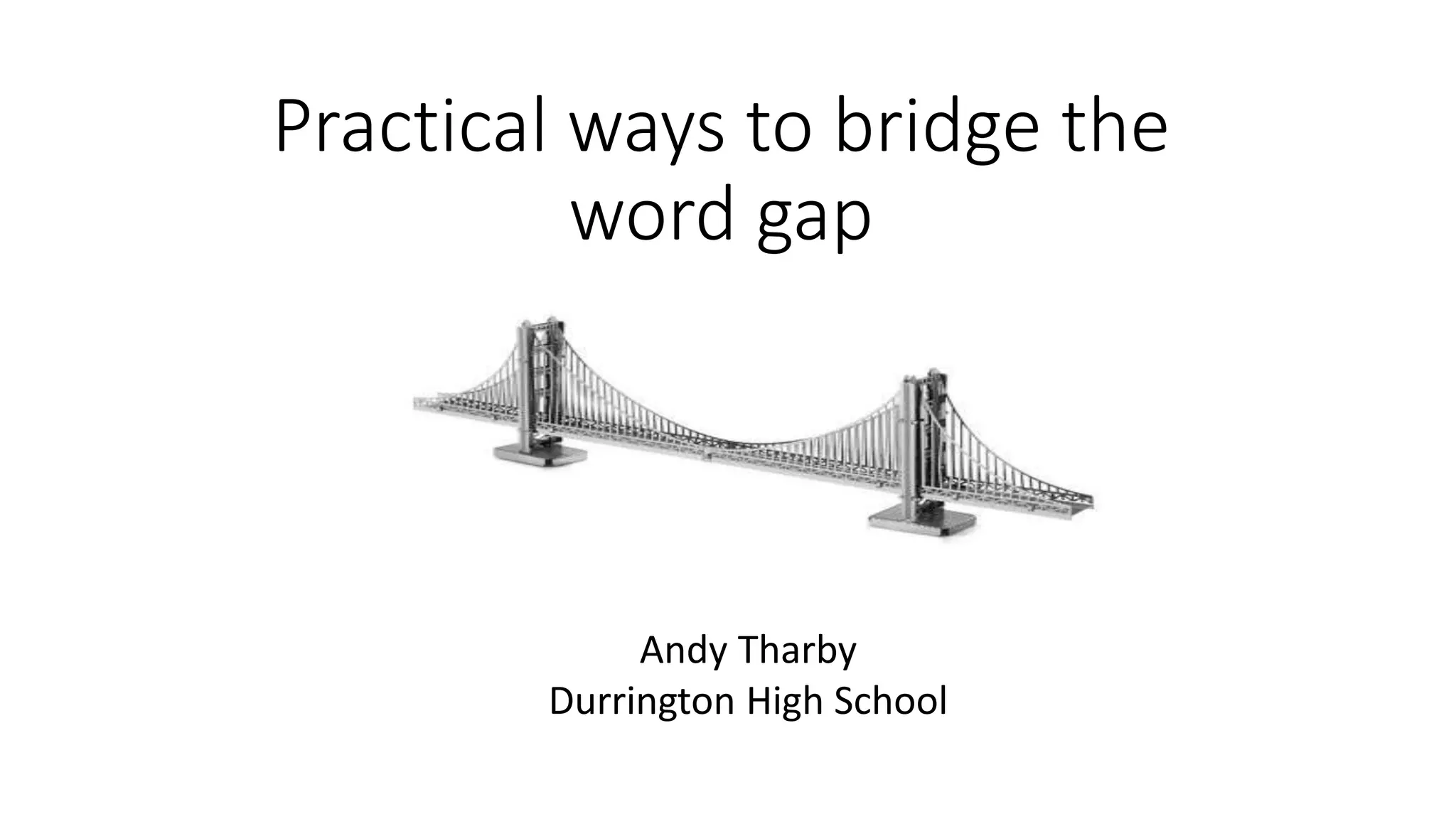 Practical ways to bridge the word gap

Andy Tharby
Durrington High School